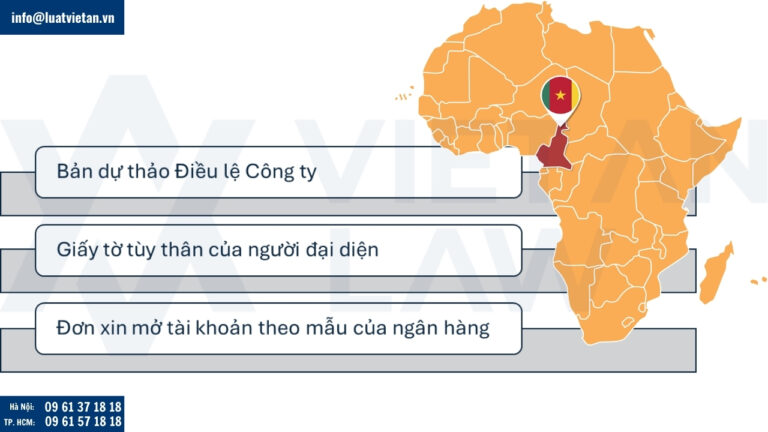 info@luatvietan.vn

VIET AN LAW

Bản dự thảo Điều lệ Công ty

Giấy tờ tùy thân của người đại diện

Đơn xin mở tài khoản theo mẫu của ngân hàng

Hà Nội: 09 61 37 18 18
TP. HCM: 09 61 57 18 18